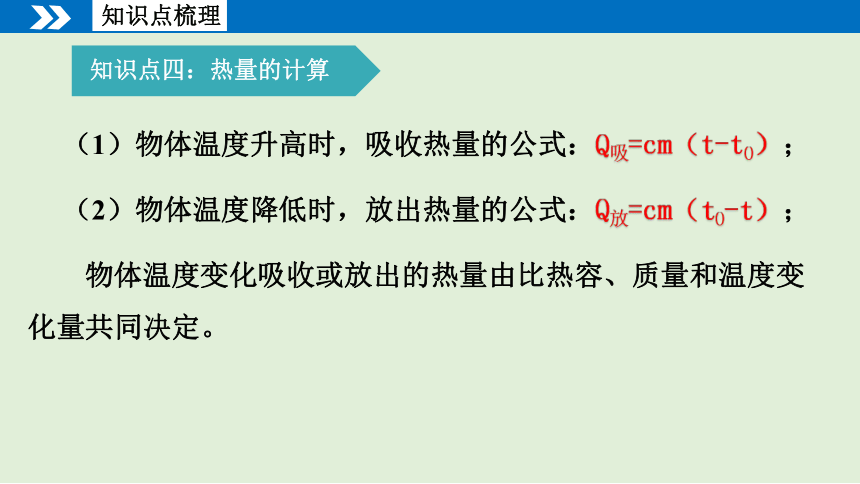 知识点梳理

知识点四：热量的计算

（1）物体温度升高时，吸收热量的公式：$Q_{吸}=cm（t-t_0）$；

（2）物体温度降低时，放出热量的公式：$Q_{放}=cm（t_0-t）$；

物体温度变化吸收或放出的热量由比热容、质量和温度变化量共同决定。